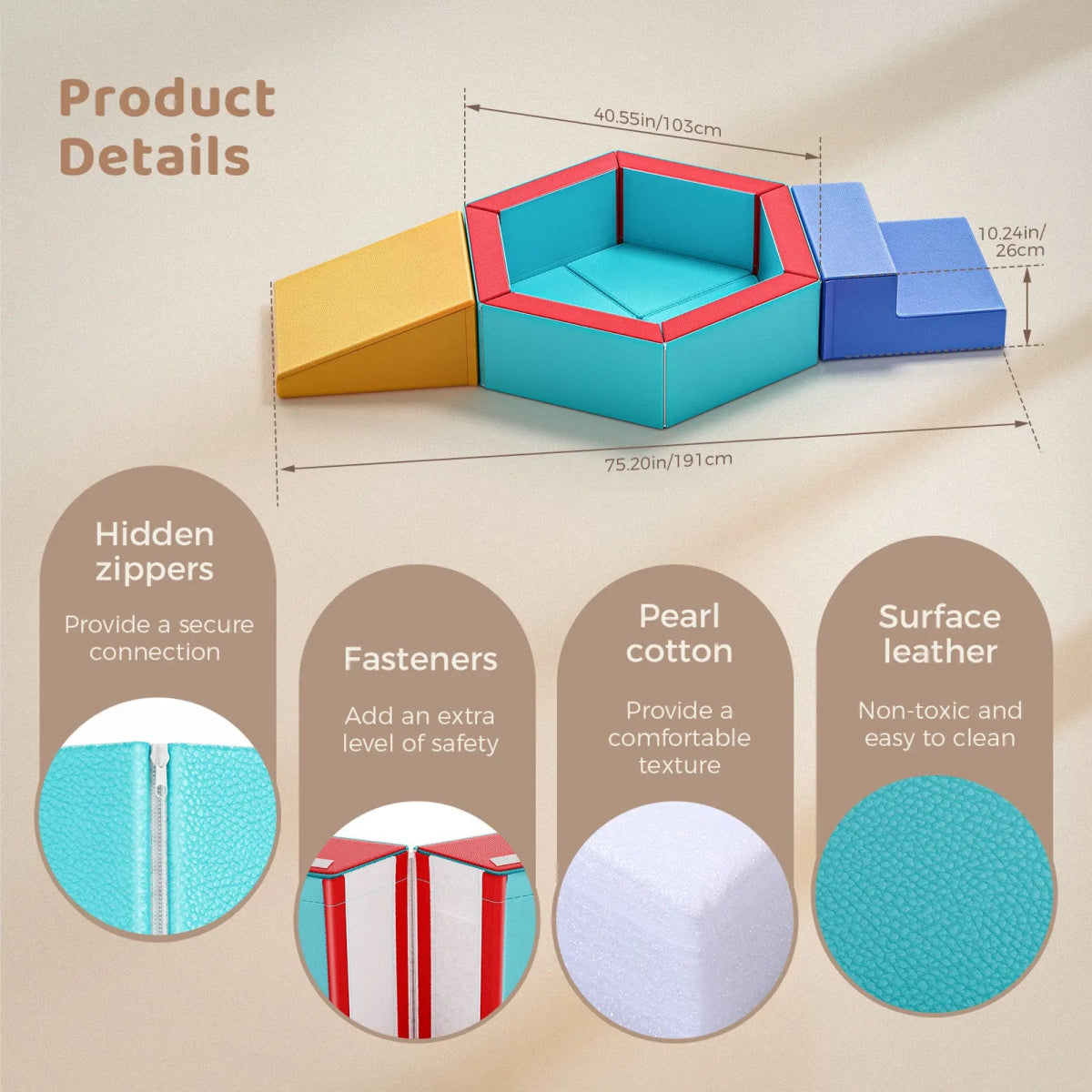 Product Details

40.55in/103cm

10.24in/26cm

75.20in/191cm

Hidden zippers

Provide a secure connection

Fasteners

Add an extra level of safety

Pearl cotton

Provide a comfortable texture

Surface leather

Non-toxic and easy to clean